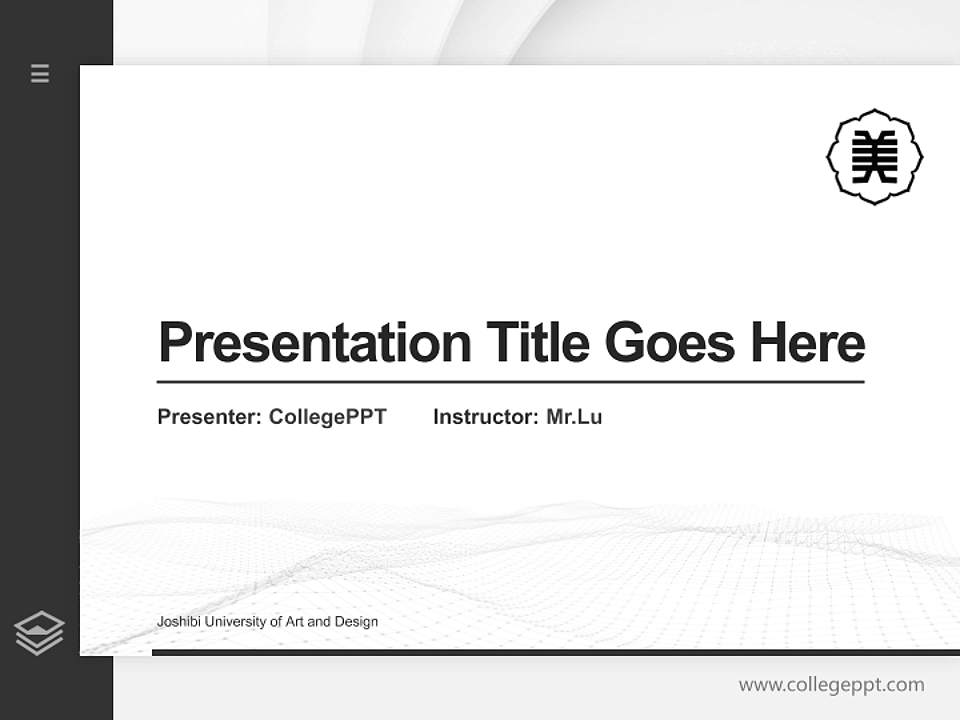 美

Presentation Title Goes Here

Presenter: CollegePPT Instructor: Mr.Lu

Joshibi University of Art and Design

www.collegeppt.com